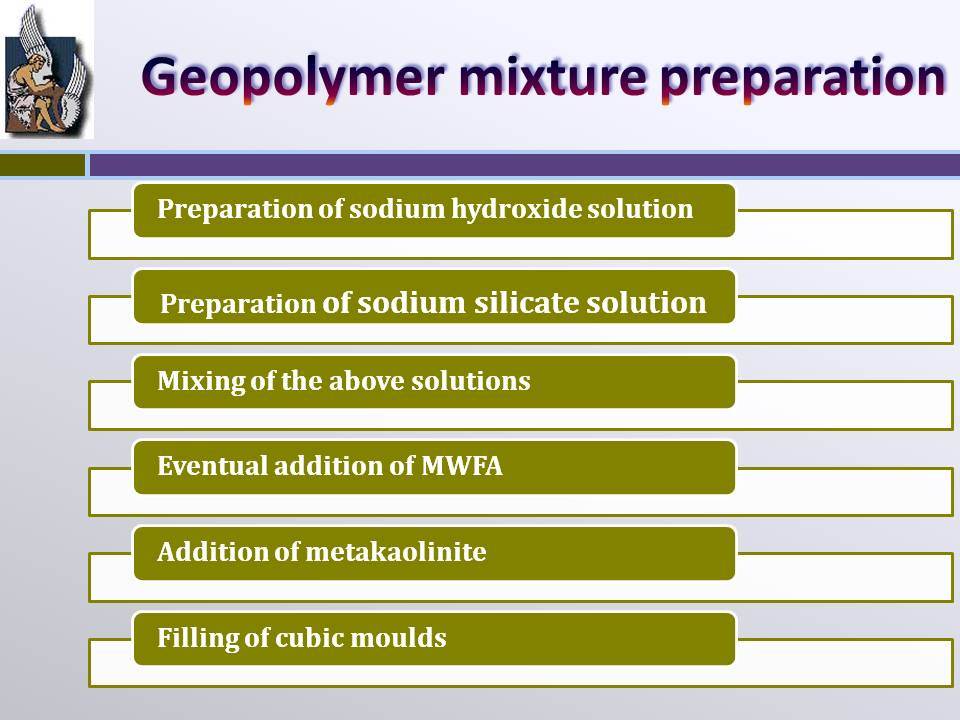 Geopolymer mixture preparation

Preparation of sodium hydroxide solution

Preparation of sodium silicate solution

Mixing of the above solutions

Eventual addition of MWFA

Addition of metakaolinite

Filling of cubic moulds